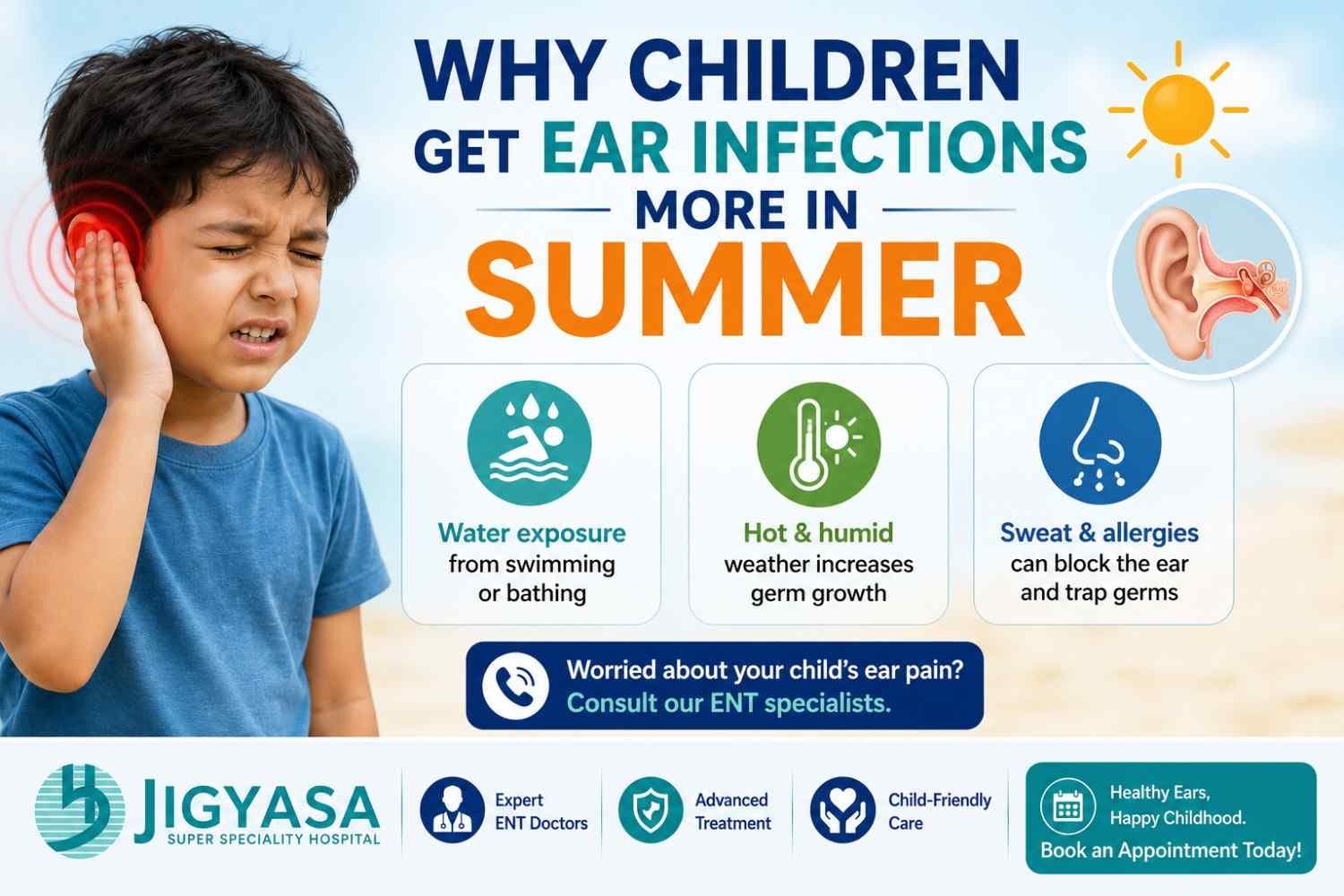 WHY CHILDREN GET EAR INFECTIONS MORE IN SUMMER

Water exposure from swimming or bathing

Hot & humid weather increases germ growth

Sweat & allergies can block the ear and trap germs

Worried about your child's ear pain? Consult our ENT specialists.

JIGYASA
SUPER SPECIALITY HOSPITAL

Expert ENT Doctors

Advanced Treatment

Child-Friendly Care

Healthy Ears, Happy Childhood.
Book an Appointment Today!